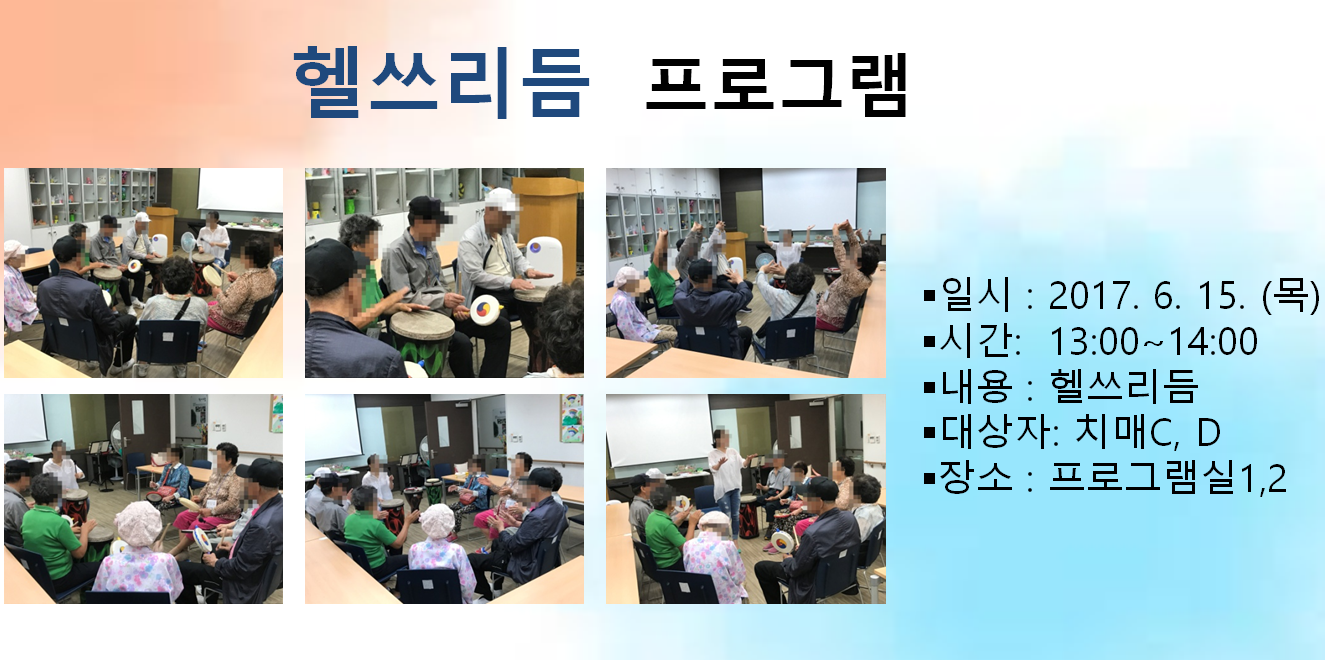 헬쓰리듬 프로그램

▪일시 : 2017. 6. 15. (목)
▪시간: 13:00~14:00
▪내용 : 헬쓰리듬
▪대상자: 치매C, D
▪장소 : 프로그램실1,2